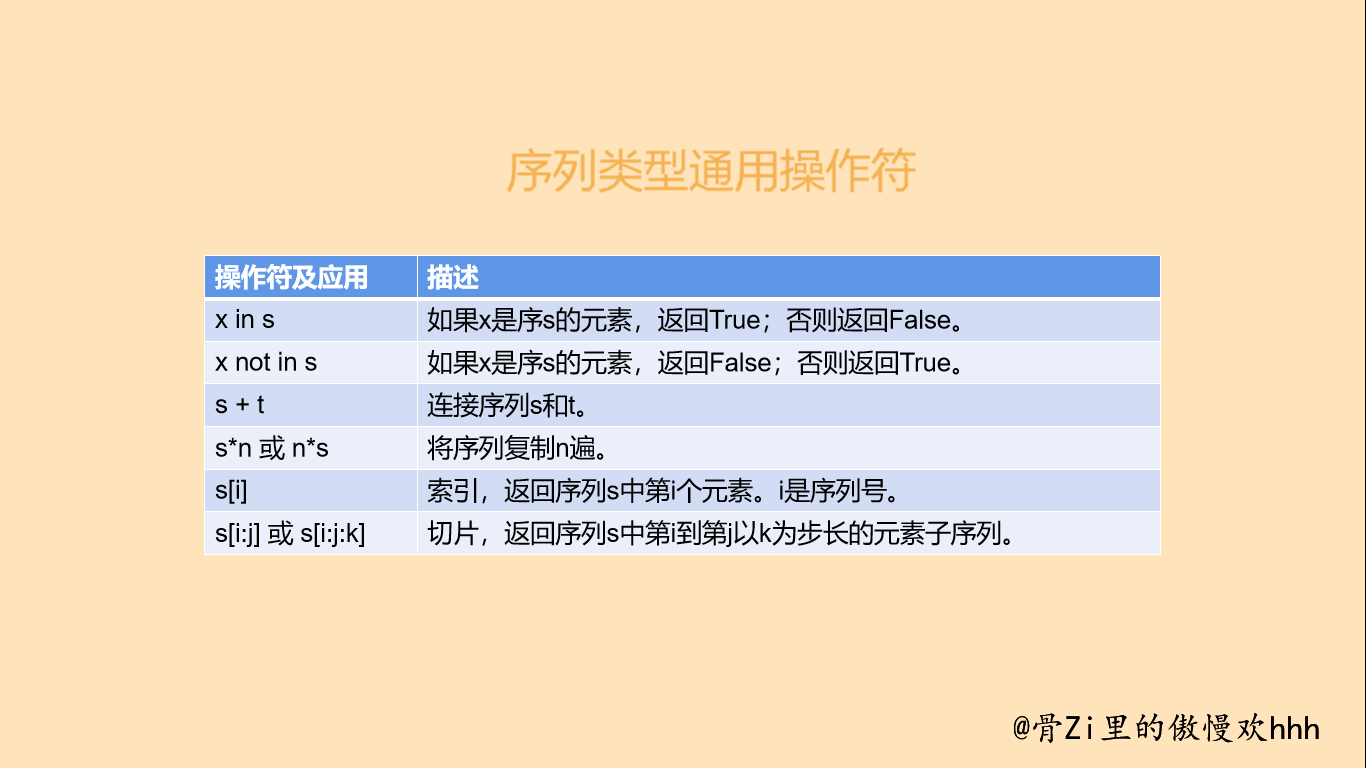 序列类型通用操作符

| 操作符及应用 | 描述 |
|---|---|
| x in s | 如果x是序s的元素，返回True；否则返回False。 |
| x not in s | 如果x是序s的元素，返回False；否则返回True。 |
| s + t | 连接序列s和t。 |
| s*n 或 n*s | 将序列复制n遍。 |
| s[i] | 索引，返回序列s中第i个元素。i是序列号。 |
| s[i:j] 或 s[i:j:k] | 切片，返回序列s中第i到第j以k为步长的元素子序列。 |

@骨Zi里的傲慢欢hhh